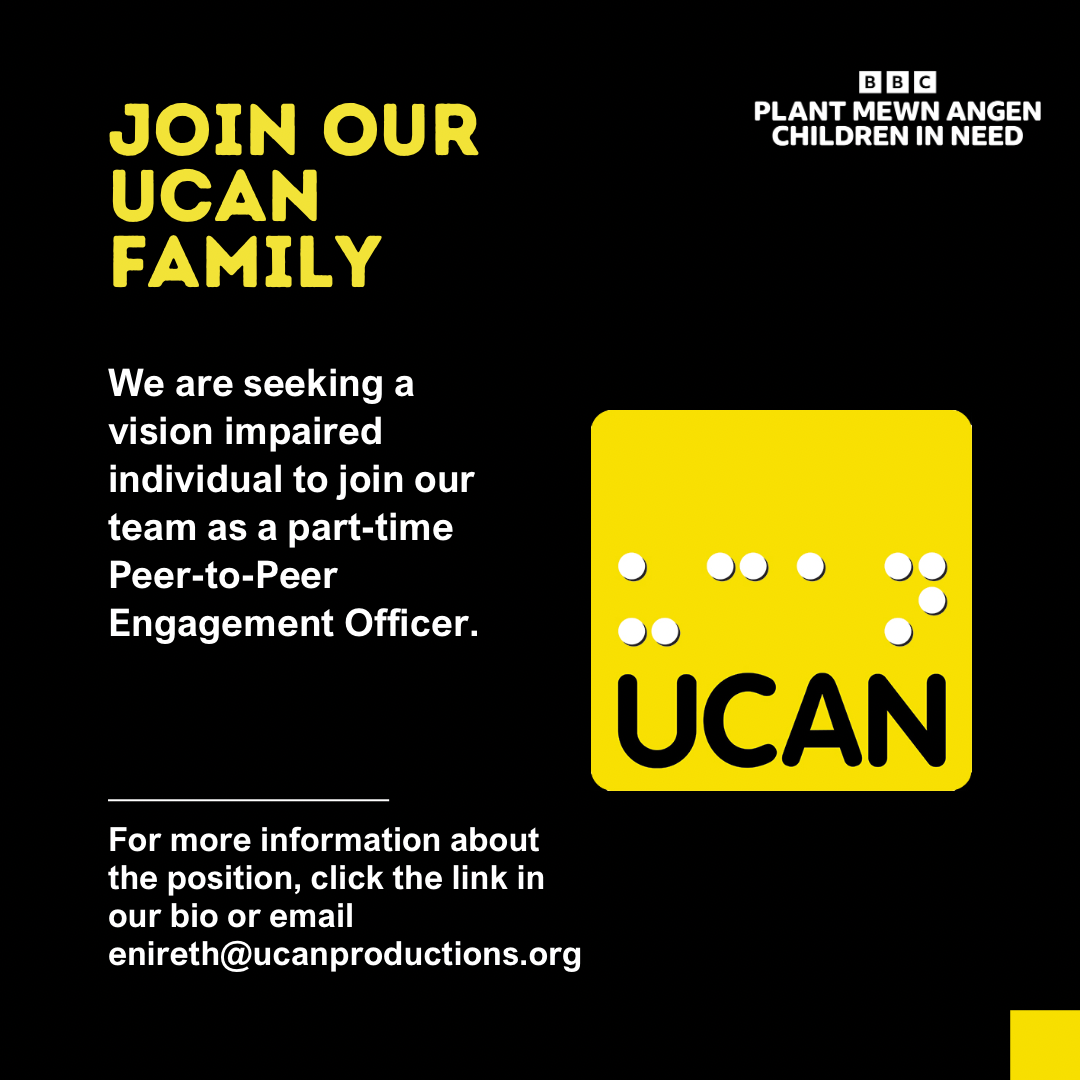 JOIN OUR UCAN FAMILY

BBC
PLANT MEWN ANGEN
CHILDREN IN NEED

We are seeking a vision impaired individual to join our team as a part-time Peer-to-Peer Engagement Officer.

UCAN

For more information about the position, click the link in our bio or email enireth@ucanproductions.org